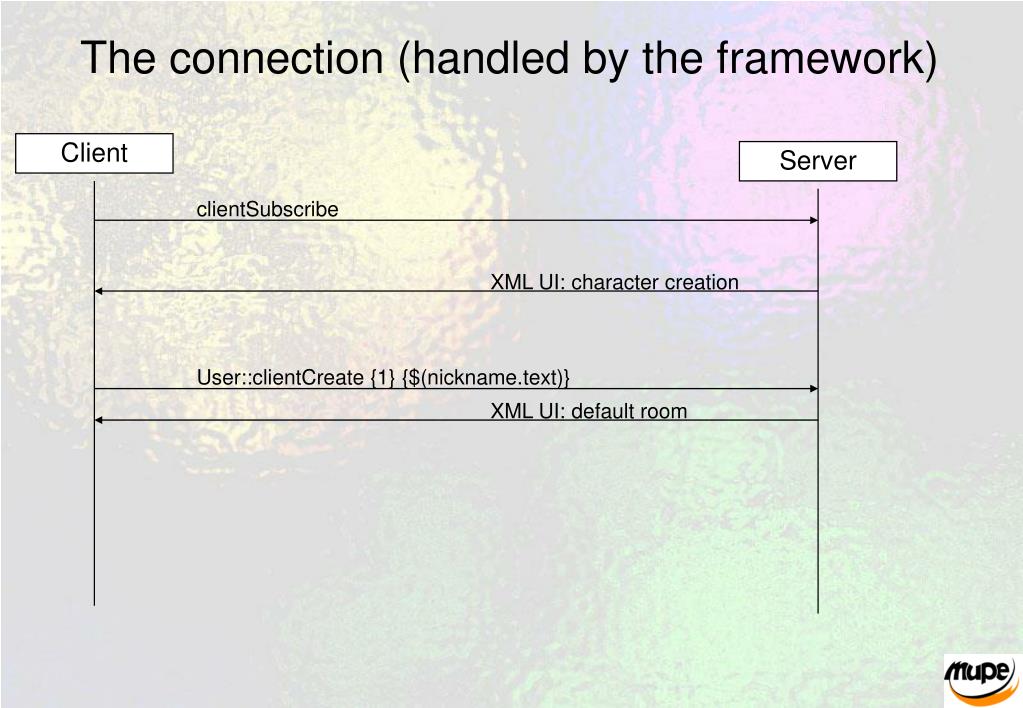 The connection (handled by the framework)

Client

Server

clientSubscribe

XML UI: character creation

User::clientCreate {1} {$(nickname.text)}

XML UI: default room

mupe